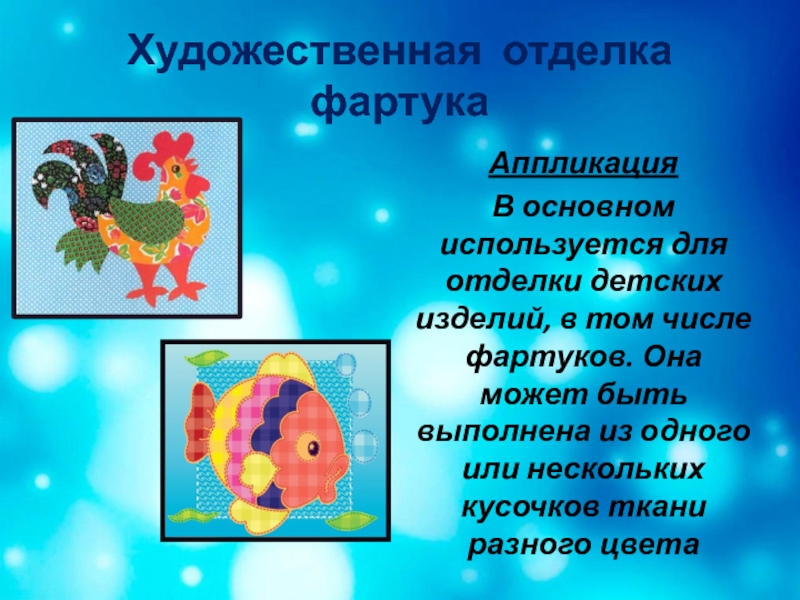 Художественная отделка фартука

Аппликация

В основном используется для отделки детских изделий, в том числе фартуков. Она может быть выполнена из одного или нескольких кусочков ткани разного цвета